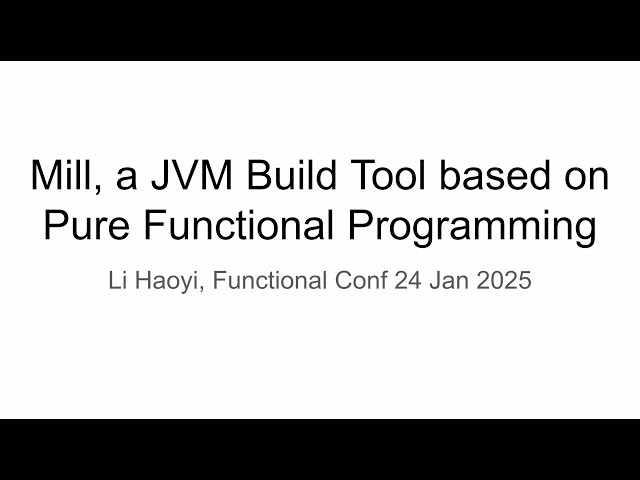 Mill, a JVM Build Tool based on Pure Functional Programming

Li Haoyi, Functional Conf 24 Jan 2025